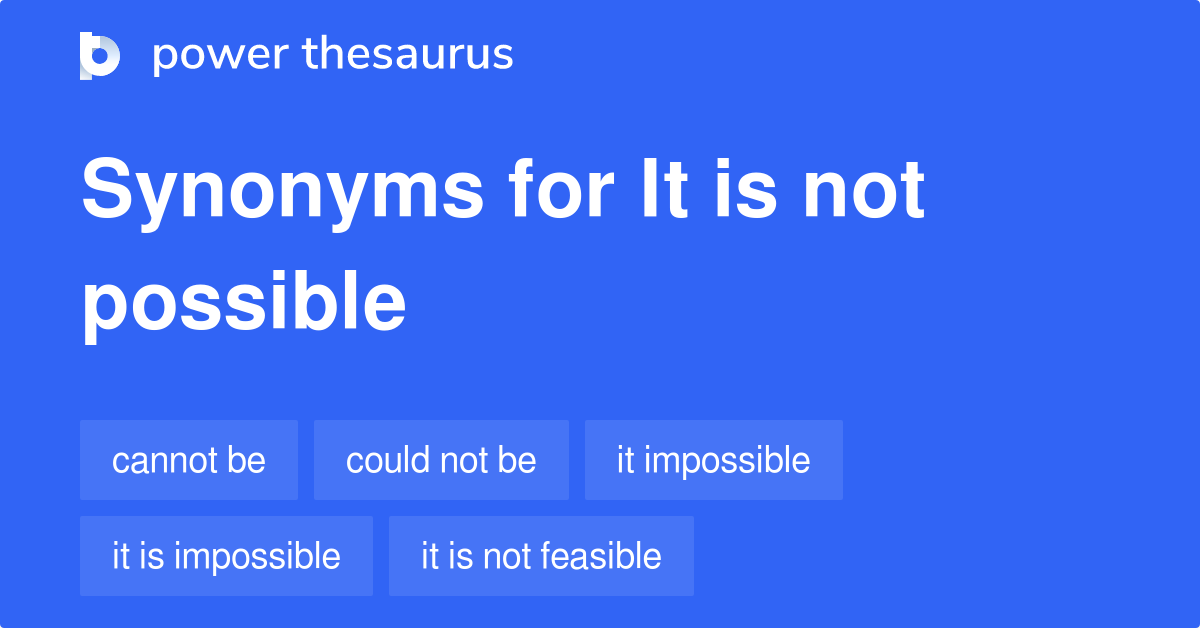 power thesaurus

Synonyms for It is not possible

cannot be
could not be
it impossible
it is impossible
it is not feasible